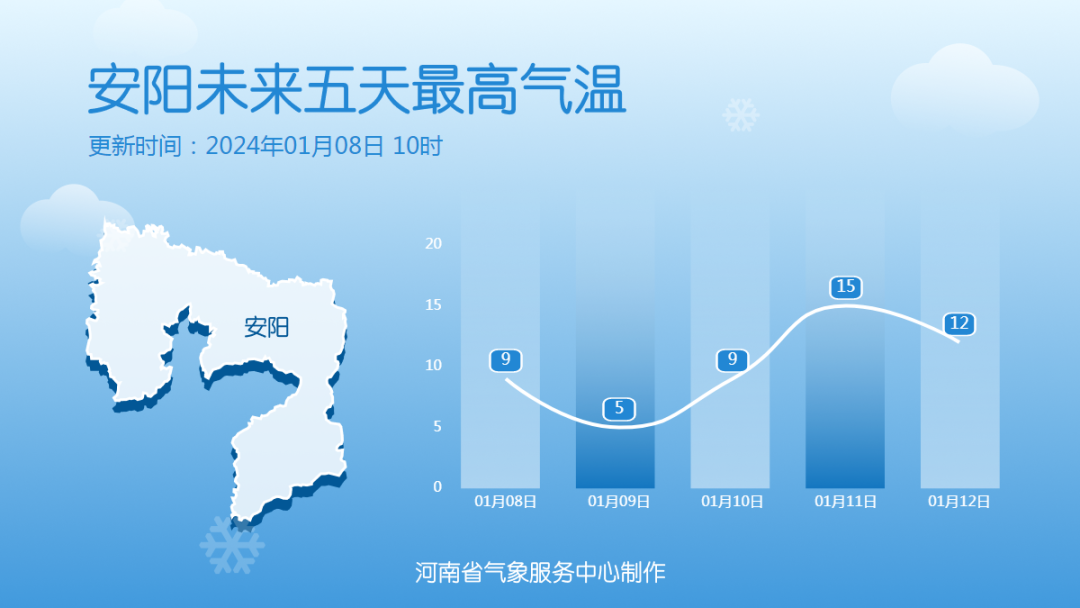 安阳未来五天最高气温
更新时间：2024年01月08日 10时

安阳

20
15
10
5
0

9
5
9
15
12

01月08日
01月09日
01月10日
01月11日
01月12日

河南省气象服务中心制作